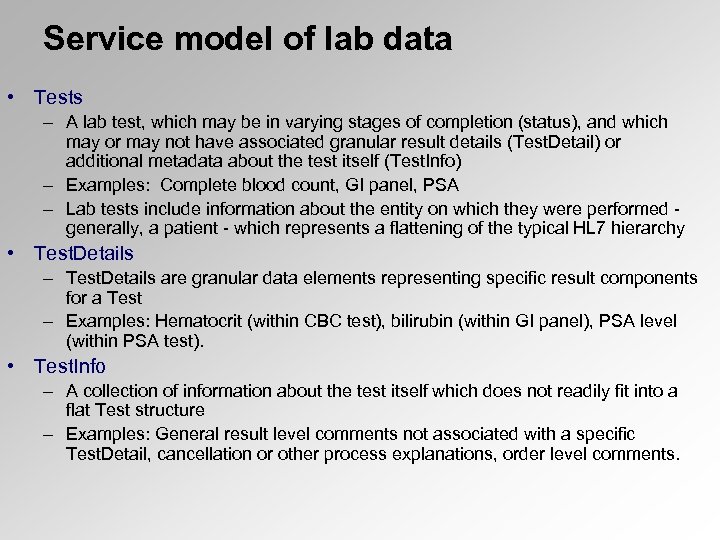 Service model of lab data

• Tests
– A lab test, which may be in varying stages of completion (status), and which may or may not have associated granular result details (TestDetail) or additional metadata about the test itself (TestInfo)
– Examples: Complete blood count, GI panel, PSA
– Lab tests include information about the entity on which they were performed - generally, a patient - which represents a flattening of the typical HL7 hierarchy

• TestDetails
– TestDetails are granular data elements representing specific result components for a Test
– Examples: Hematocrit (within CBC test), bilirubin (within GI panel), PSA level (within PSA test).

• TestInfo
– A collection of information about the test itself which does not readily fit into a flat Test structure
– Examples: General result level comments not associated with a specific TestDetail, cancellation or other process explanations, order level comments.